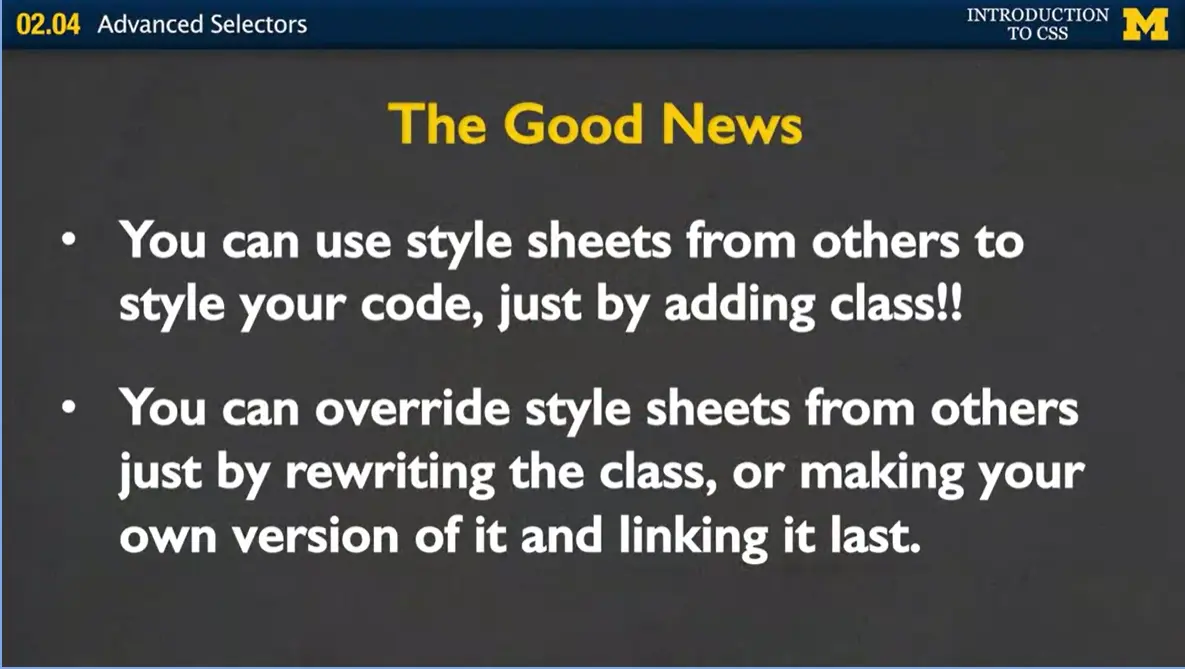 02.04 Advanced Selectors

INTRODUCTION TO CSS

M

The Good News

• You can use style sheets from others to style your code, just by adding class!!

• You can override style sheets from others just by rewriting the class, or making your own version of it and linking it last.